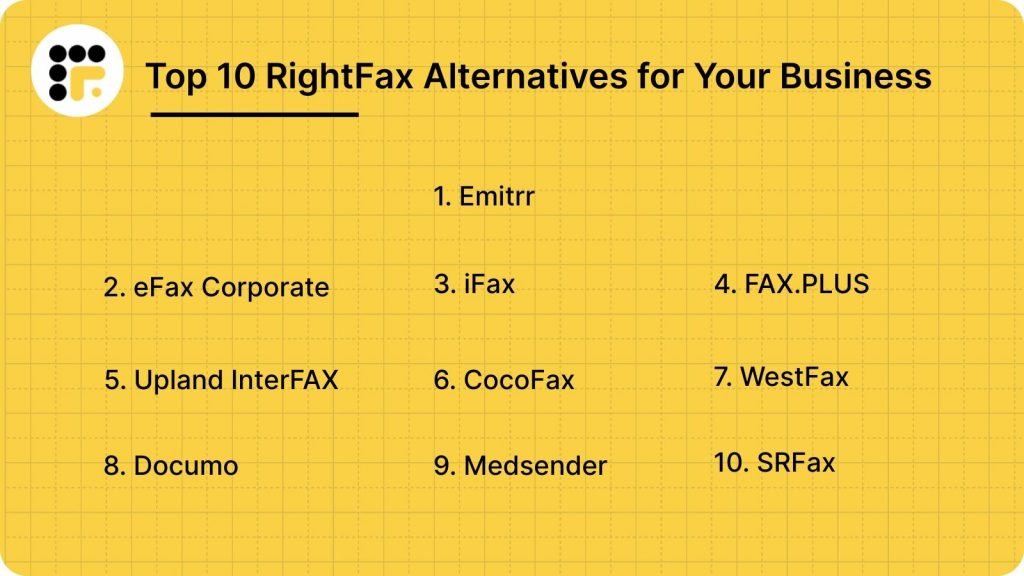 Top 10 RightFax Alternatives for Your Business

1. Emitrr

2. eFax Corporate

3. iFax

4. FAX.PLUS

5. Upland InterFAX

6. CocoFax

7. WestFax

8. Documo

9. Medsender

10. SRFax